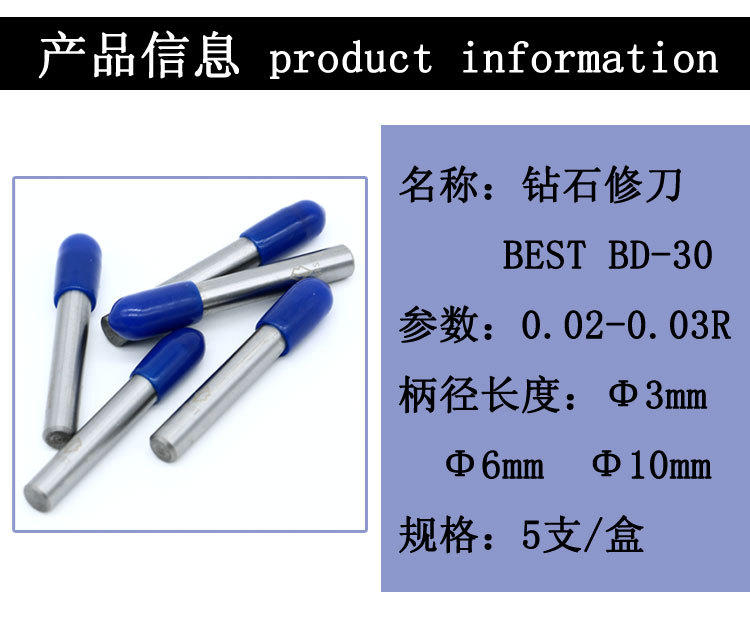 产品信息 product information

名称：钻石修刀

BEST BD-30

参数：0.02-0.03R

柄径长度：Φ3mm

Φ6mm Φ10mm

规格：5支/盒